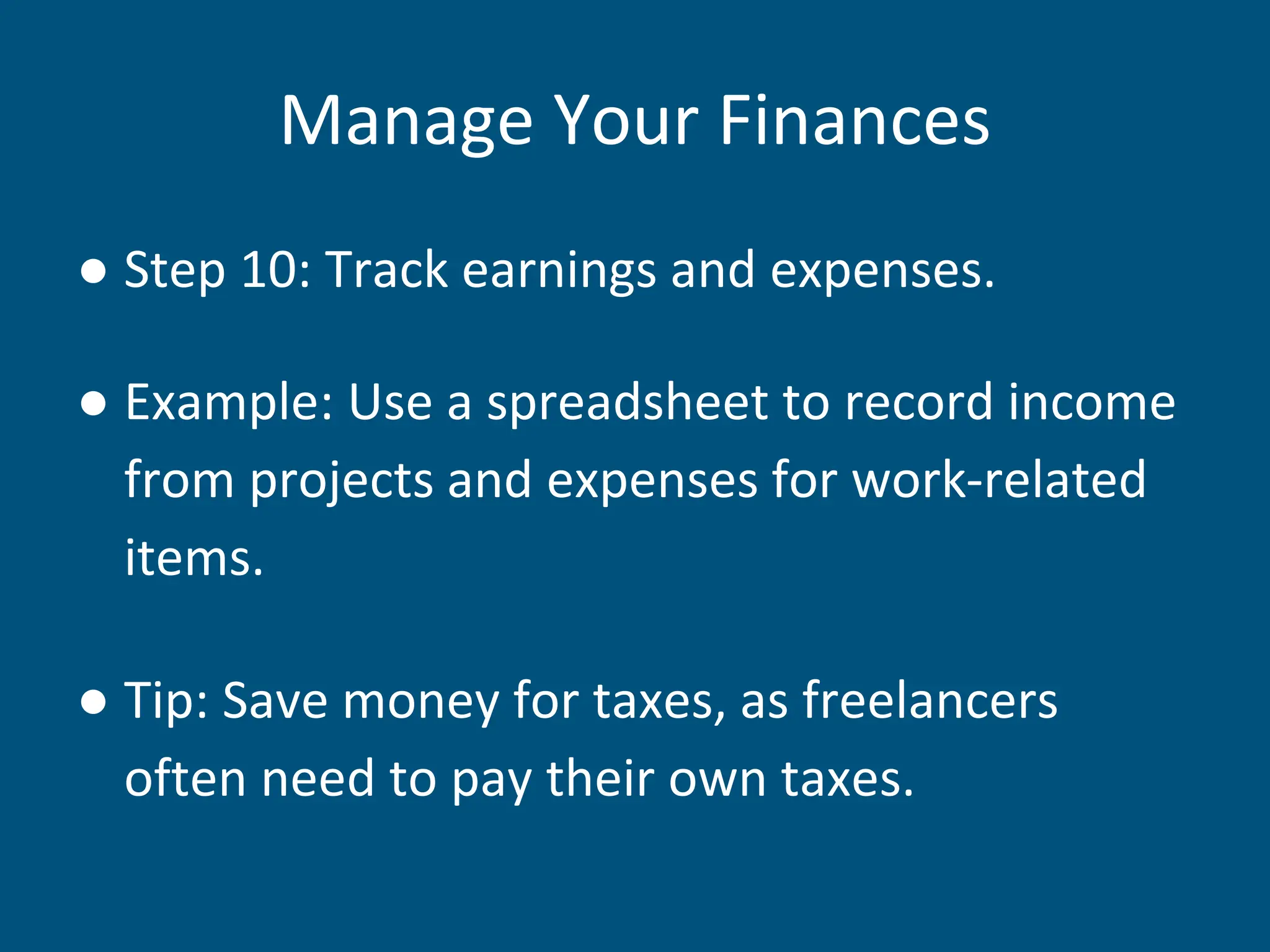 Manage Your Finances

● Step 10: Track earnings and expenses.

● Example: Use a spreadsheet to record income from projects and expenses for work-related items.

● Tip: Save money for taxes, as freelancers often need to pay their own taxes.